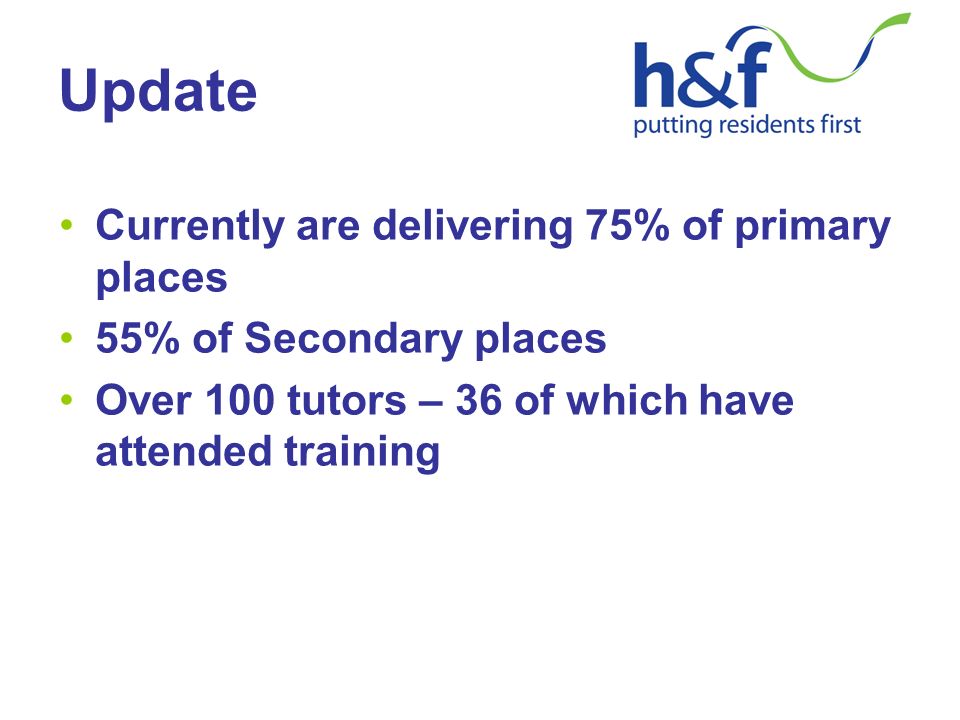 Update

h&f
putting residents first

• Currently are delivering 75% of primary places
• 55% of Secondary places
• Over 100 tutors – 36 of which have attended training